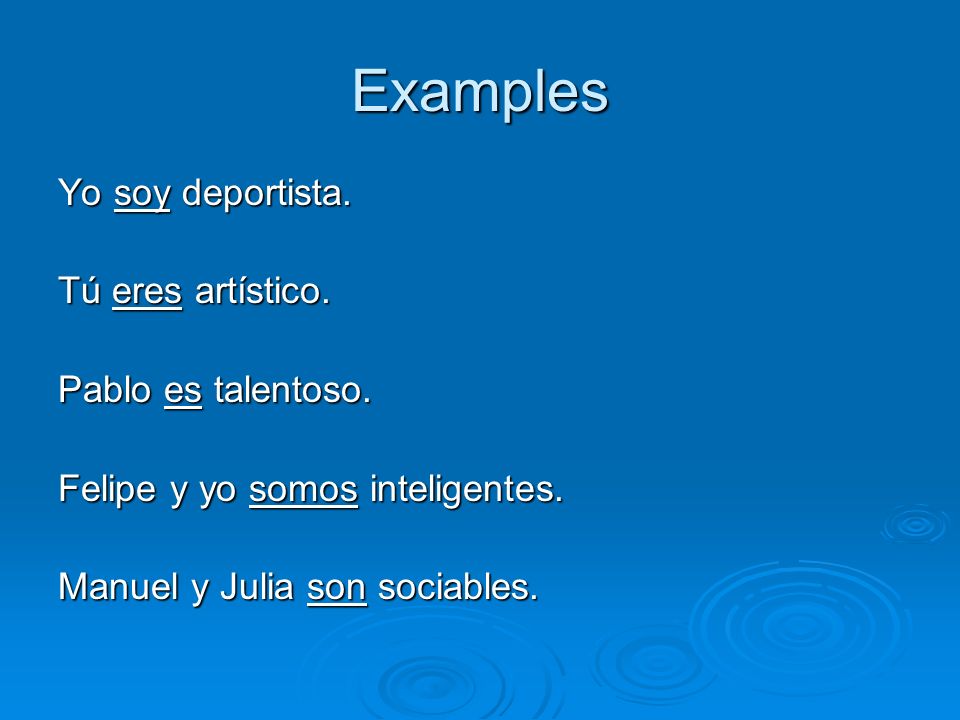 Examples

Yo soy deportista.

Tú eres artístico.

Pablo es talentoso.

Felipe y yo somos inteligentes.

Manuel y Julia son sociables.